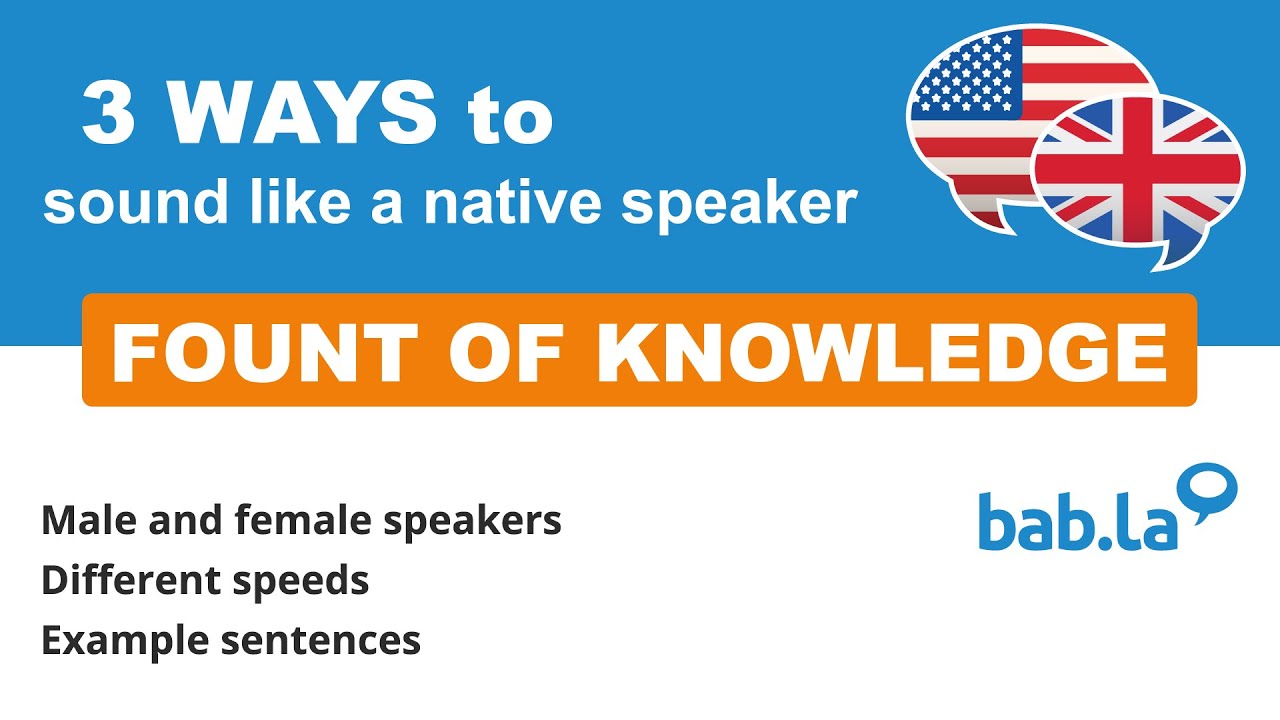 3 WAYS to
sound like a native speaker

FOUNT OF KNOWLEDGE

Male and female speakers
Different speeds
Example sentences

bab.la